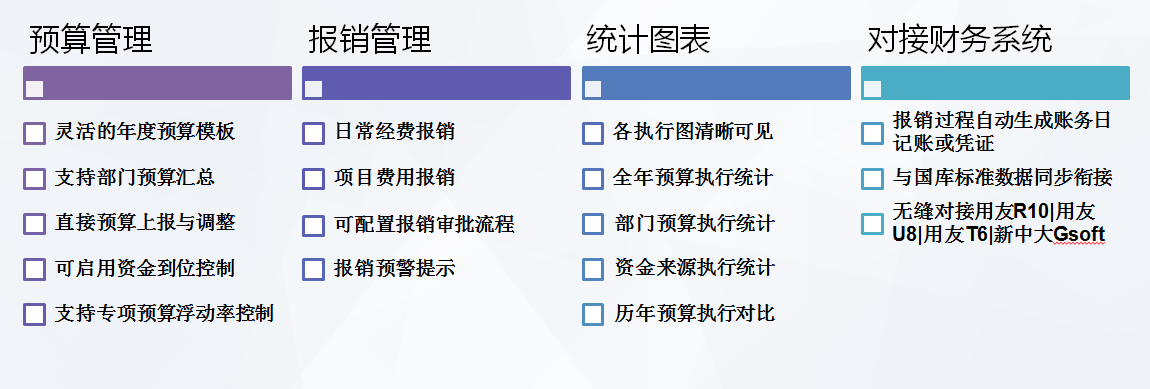 预算管理

灵活的年度预算模板

支持部门预算汇总

直接预算上报与调整

可启用资金到位控制

支持专项预算浮动率控制

报销管理

日常经费报销

项目费用报销

可配置报销审批流程

报销预警提示

统计图表

各执行图清晰可见

全年预算执行统计

部门预算执行统计

资金来源执行统计

历年预算执行对比

对接财务系统

报销过程自动生成账务日记账或凭证

与国库标准数据同步衔接

无缝对接用友R10|用友U8|用友T6|新中大Gsoft